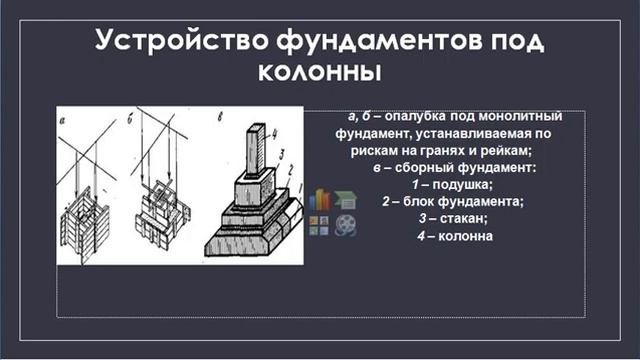 Устройство фундаментов под колонны

а б в

4 3 2 1

а, б – опалубка под монолитный фундамент, устанавливаемая по рискам на гранях и рейкам;
в – сборный фундамент:
1 – подушка;
2 – блок фундамента;
3 – стакан;
4 – колонна